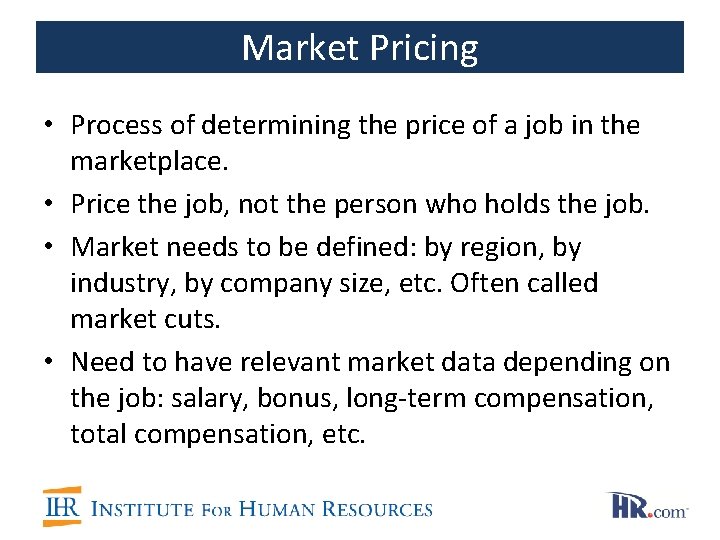 Market Pricing

• Process of determining the price of a job in the marketplace.

• Price the job, not the person who holds the job.

• Market needs to be defined: by region, by industry, by company size, etc. Often called market cuts.

• Need to have relevant market data depending on the job: salary, bonus, long-term compensation, total compensation, etc.

IHR INSTITUTE FOR HUMAN RESOURCES

HR.com